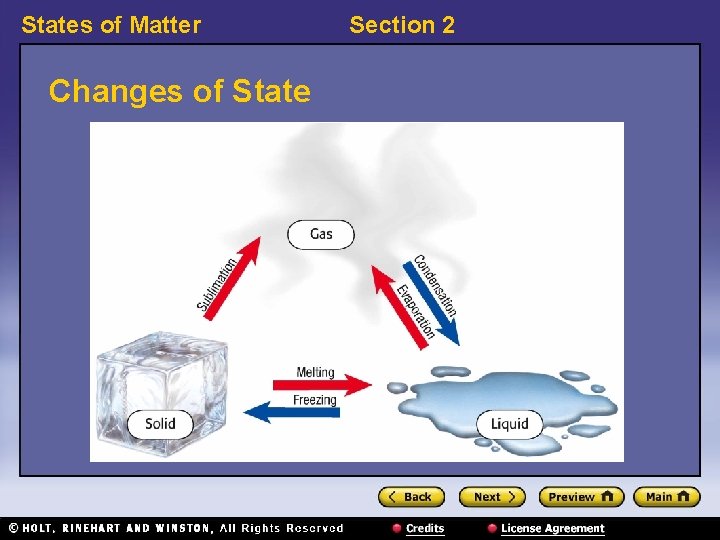 States of Matter Section 2

Changes of State

Gas

Sublimation

Condensation

Evaporation

Melting

Freezing

Solid

Liquid

Back Next Preview Main

© HOLT, RINEHART AND WINSTON, All Rights Reserved Credits License Agreement